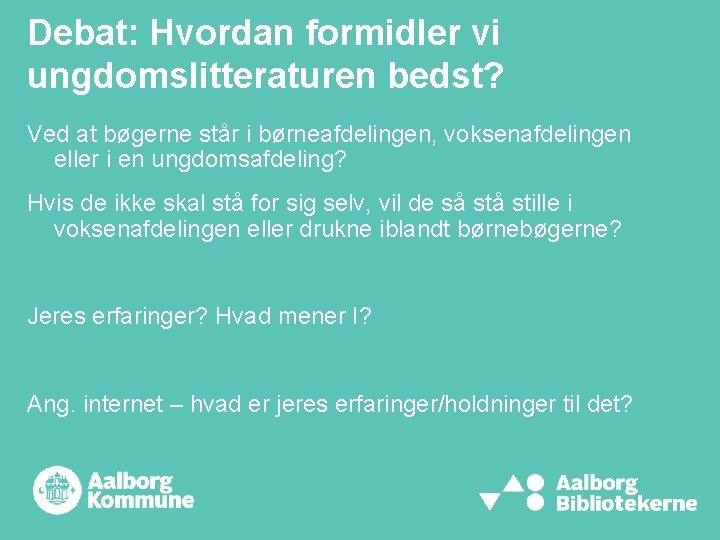 Debat: Hvordan formidler vi ungdomslitteraturen bedst?

Ved at bøgerne står i børneafdelingen, voksenafdelingen eller i en ungdomsafdeling?

Hvis de ikke skal stå for sig selv, vil de så stå stille i voksenafdelingen eller drukne iblandt børnebøgerne?

Jeres erfaringer? Hvad mener I?

Ang. internet – hvad er jeres erfaringer/holdninger til det?

Aalborg
Kommune

Aalborg
Bibliotekerne